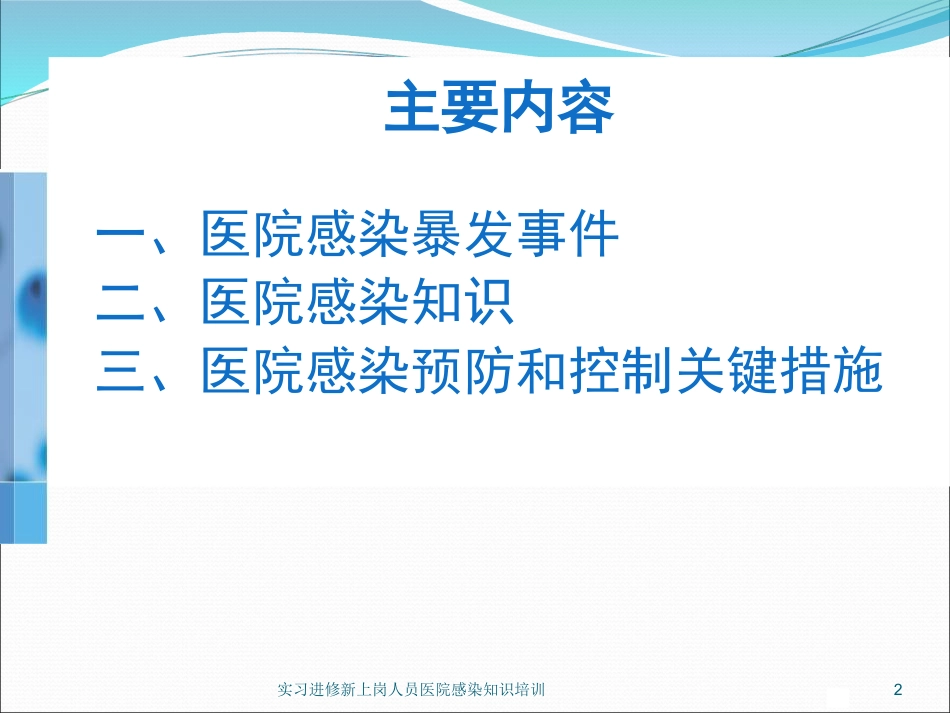 主要内容

一、医院感染暴发事件
二、医院感染知识
三、医院感染预防和控制关键措施

实习进修新上岗人员医院感染知识培训

2